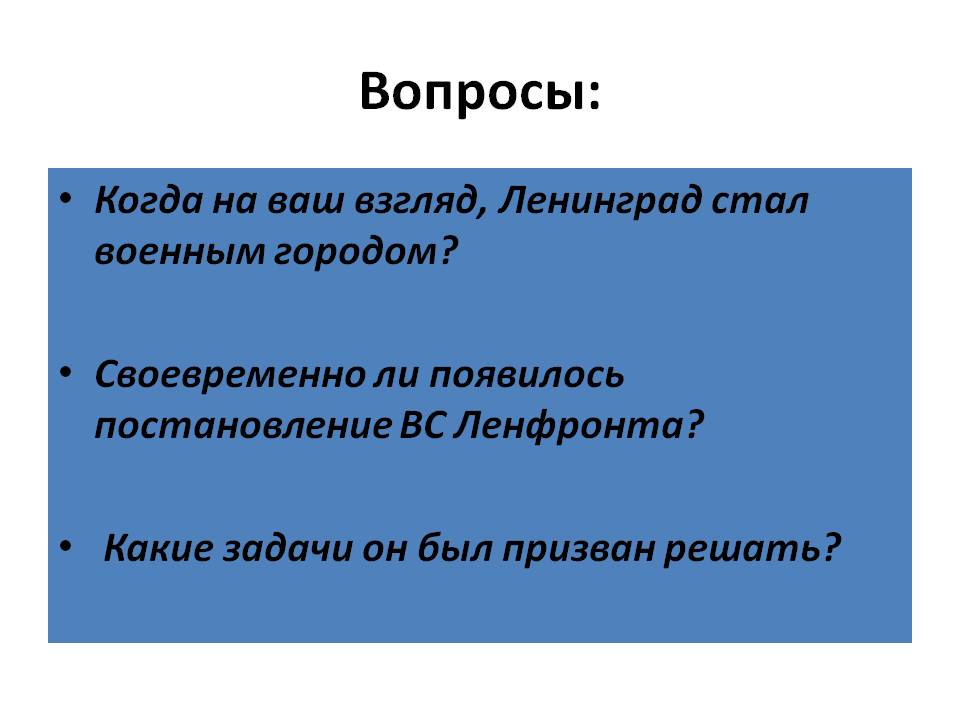 Вопросы:

• Когда на ваш взгляд, Ленинград стал военным городом?

• Своевременно ли появилось постановление ВС Ленфронта?

• Какие задачи он был призван решать?